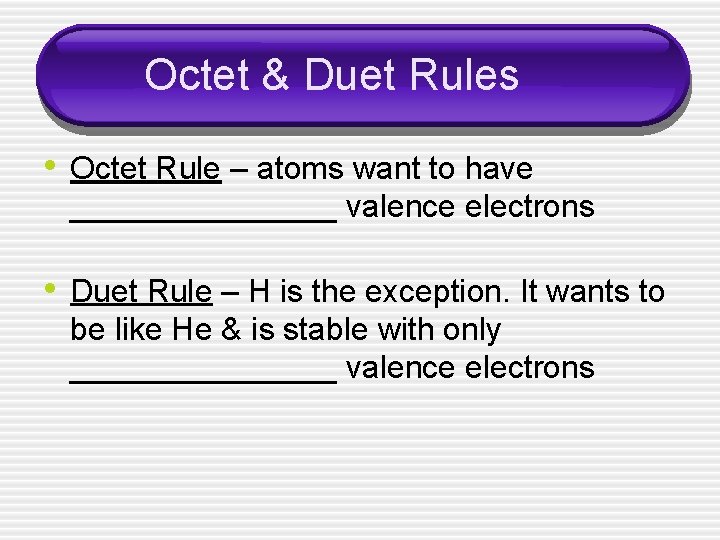 Octet & Duet Rules

• Octet Rule – atoms want to have ________________ valence electrons

• Duet Rule – H is the exception. It wants to be like He & is stable with only ________________ valence electrons